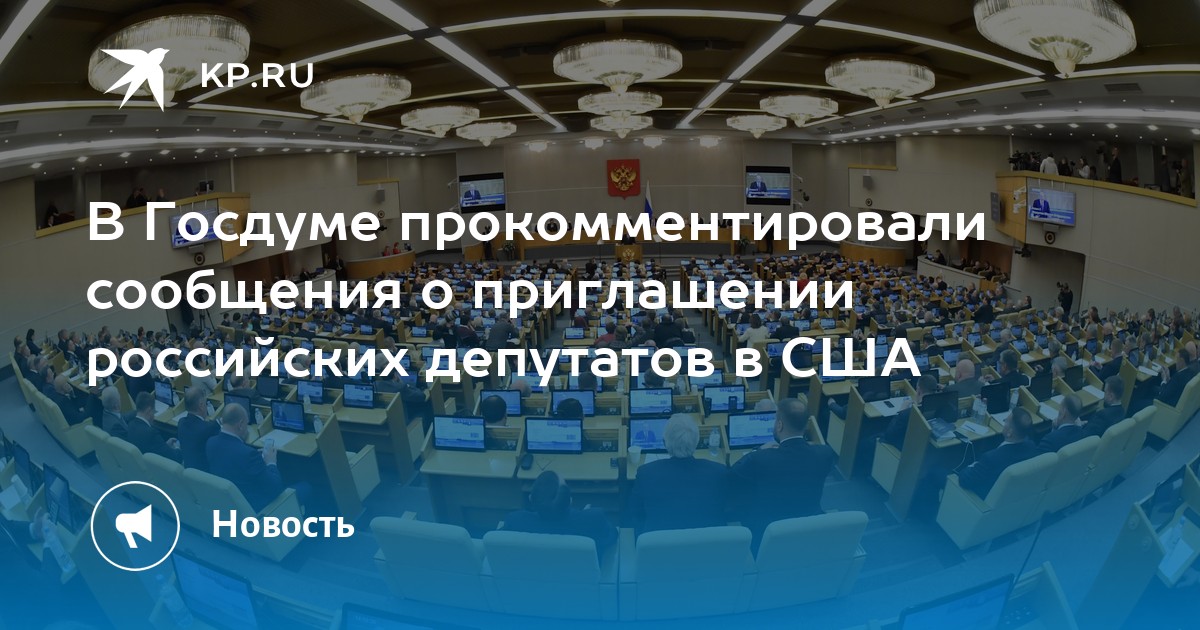 KP.RU

В Госдуме прокомментировали сообщения о приглашении российских депутатов в США

Новость